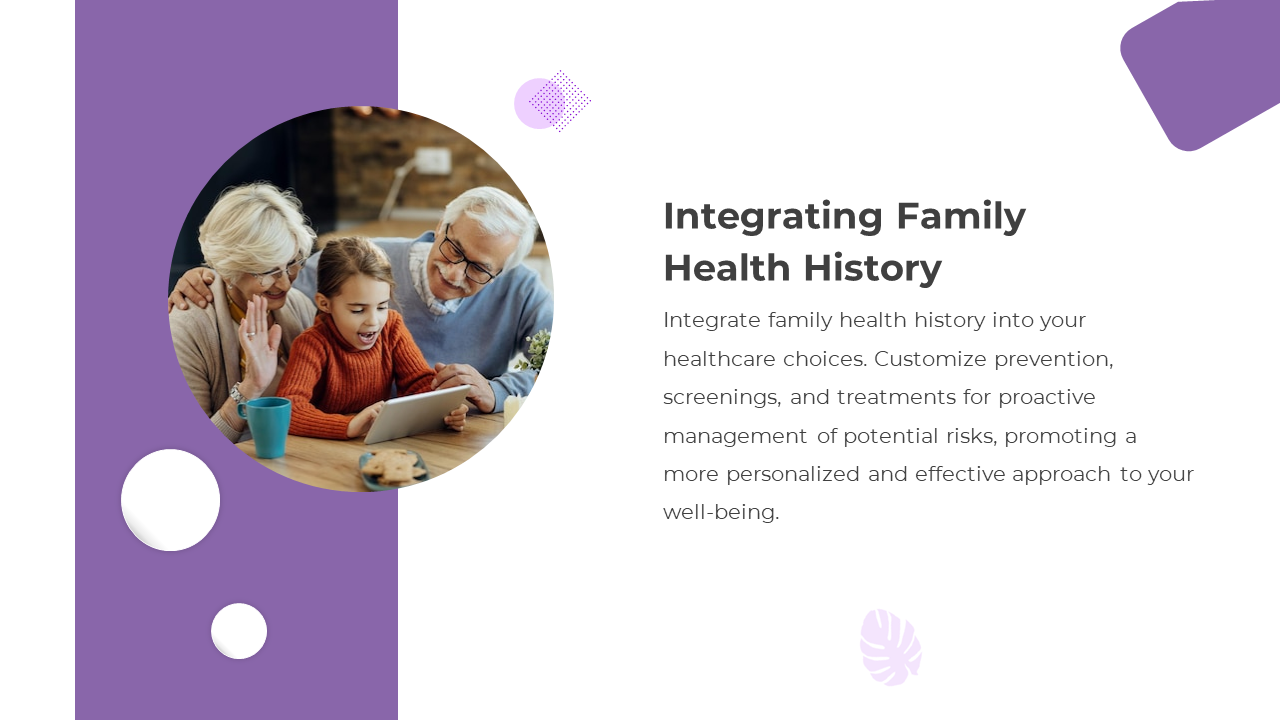 Integrating Family Health History

Integrate family health history into your healthcare choices. Customize prevention, screenings, and treatments for proactive management of potential risks, promoting a more personalized and effective approach to your well-being.